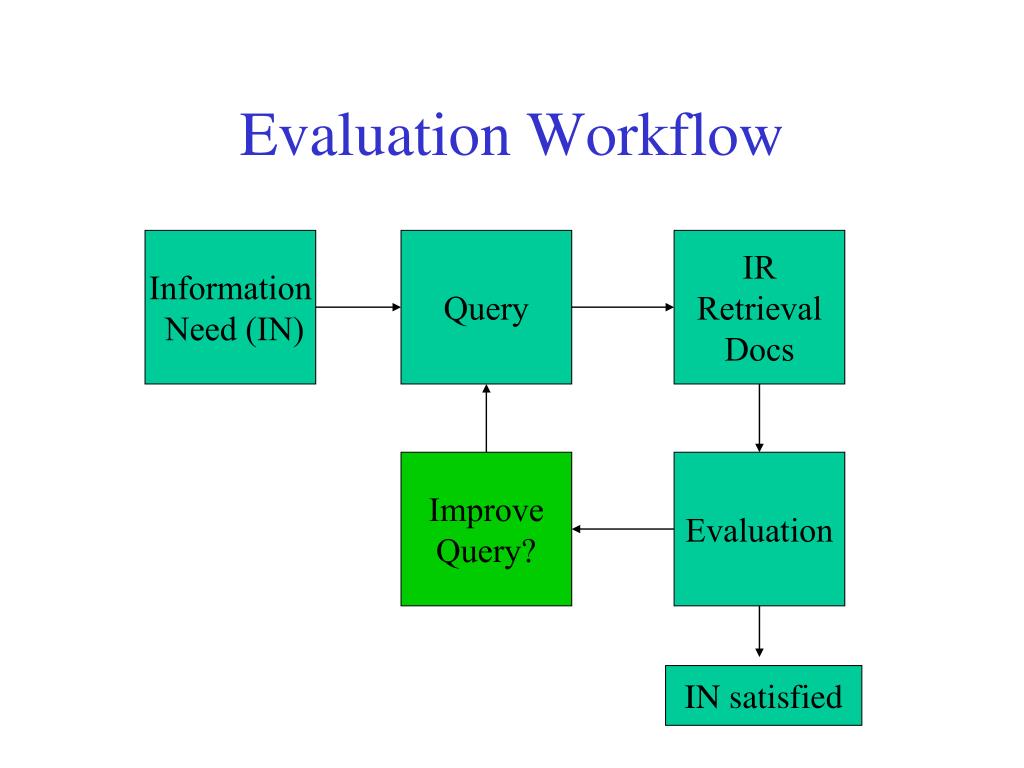 Evaluation Workflow

Information Need (IN)

Query

IR Retrieval Docs

Improve Query?

Evaluation

IN satisfied